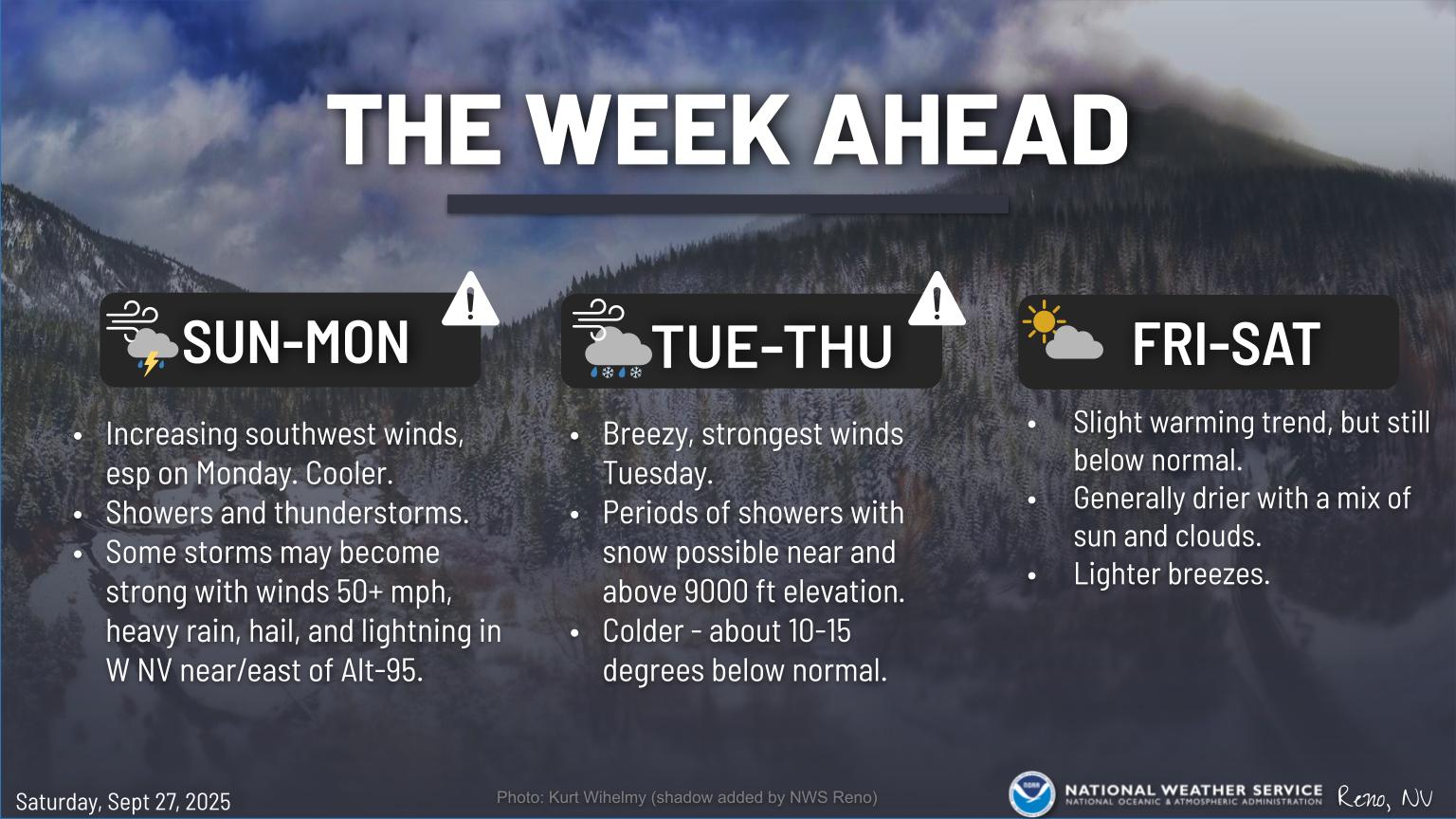 THE WEEK AHEAD

SUN-MON

• Increasing southwest winds, esp on Monday. Cooler.
• Showers and thunderstorms.
• Some storms may become strong with winds 50+ mph, heavy rain, hail, and lightning in W NV near/east of Alt-95.

TUE-THU

• Breezy, strongest winds Tuesday.
• Periods of showers with snow possible near and above 9000 ft elevation.
• Colder - about 10-15 degrees below normal.

FRI-SAT

• Slight warming trend, but still below normal.
• Generally drier with a mix of sun and clouds.
• Lighter breezes.

Saturday, Sept 27, 2025

Photo: Kurt Wihelmy (shadow added by NWS Reno)

NOAA

NATIONAL WEATHER SERVICE
NATIONAL OCEANIC & ATMOSPHERIC ADMINISTRATION

Reno, NV